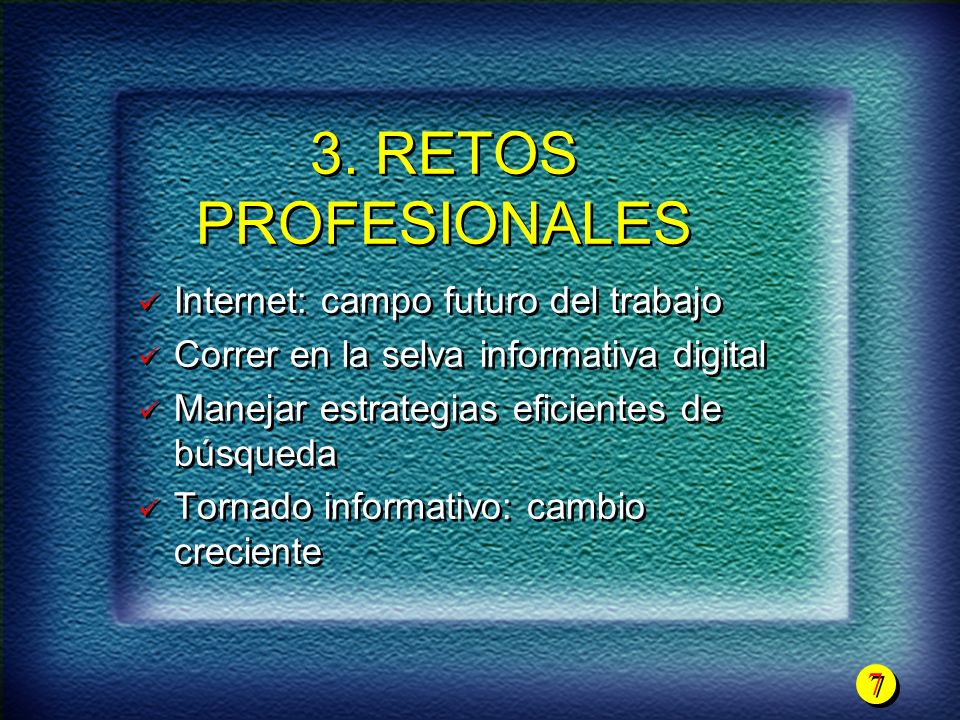 3. RETOS PROFESIONALES

✓ Internet: campo futuro del trabajo
✓ Correr en la selva informativa digital
✓ Manejar estrategias eficientes de búsqueda
✓ Tornado informativo: cambio creciente

7